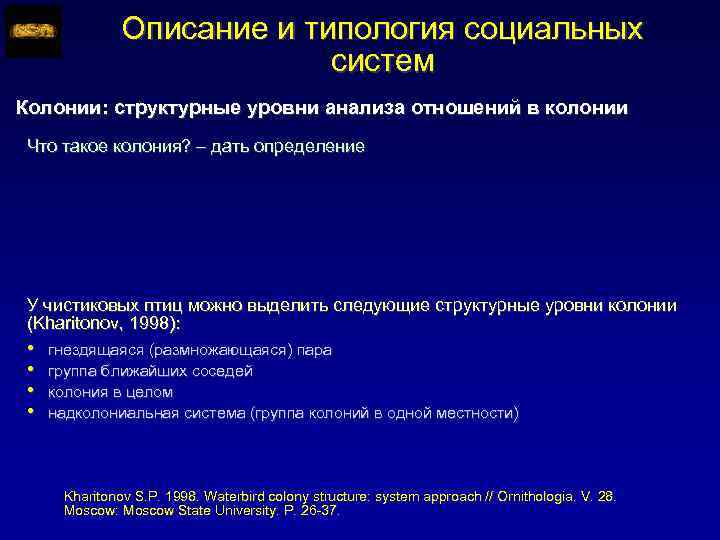 Описание и типология социальных систем

Колонии: структурные уровни анализа отношений в колонии

Что такое колония? – дать определение

У чистиковых птиц можно выделить следующие структурные уровни колонии (Kharitonov, 1998):

• гнездящаяся (размножающаяся) пара
• группа ближайших соседей
• колония в целом
• надколониальная система (группа колоний в одной местности)

Kharitonov S.P. 1998. Waterbird colony structure: system approach // Ornithologia. V. 28. Moscow: Moscow State University. P. 26-37.